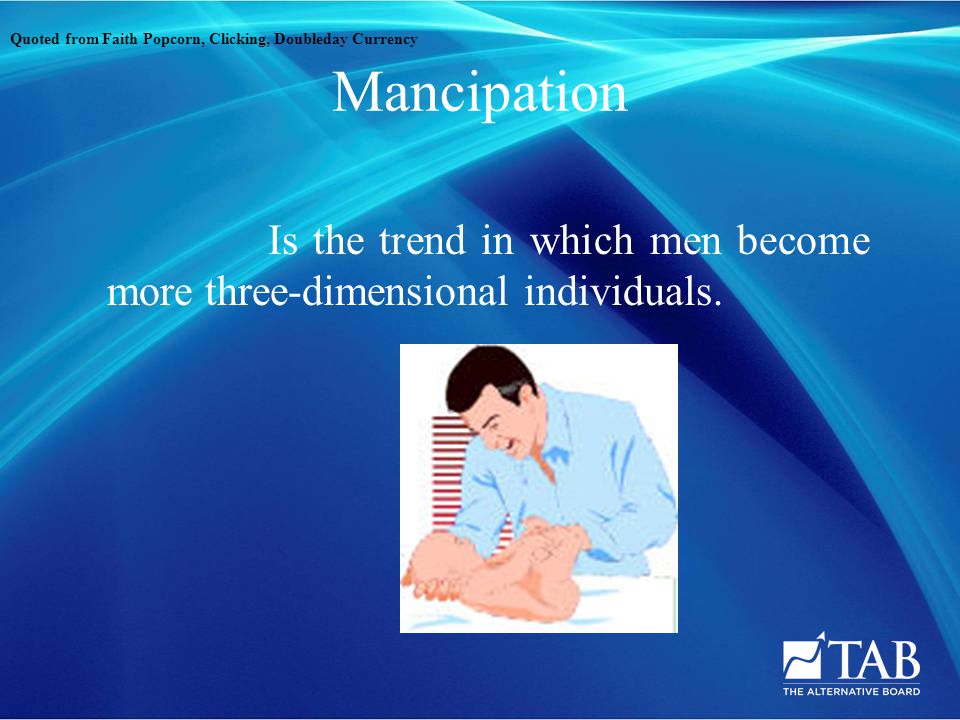 Quoted from Faith Popcorn, Clicking, Doubleday Currency

Mancipation

Is the trend in which men become more three-dimensional individuals.

TAB
THE ALTERNATIVE BOARD